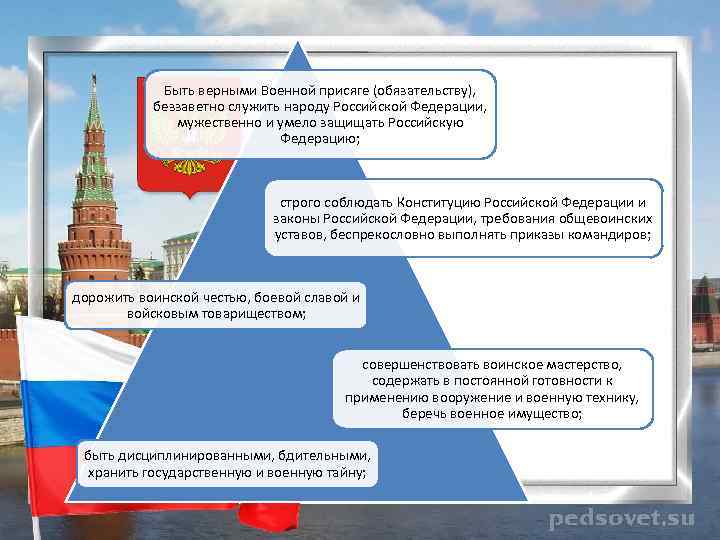 Быть верными Военной присяге (обязательству), беззаветно служить народу Российской Федерации, мужественно и умело защищать Российскую Федерацию;

строго соблюдать Конституцию Российской Федерации и законы Российской Федерации, требования общевоинских уставов, беспрекословно выполнять приказы командиров;

дорожить воинской честью, боевой славой и войсковым товариществом;

совершенствовать воинское мастерство, содержать в постоянной готовности к применению вооружение и военную технику, беречь военное имущество;

быть дисциплинированными, бдительными, хранить государственную и военную тайну;

pedsovet.su